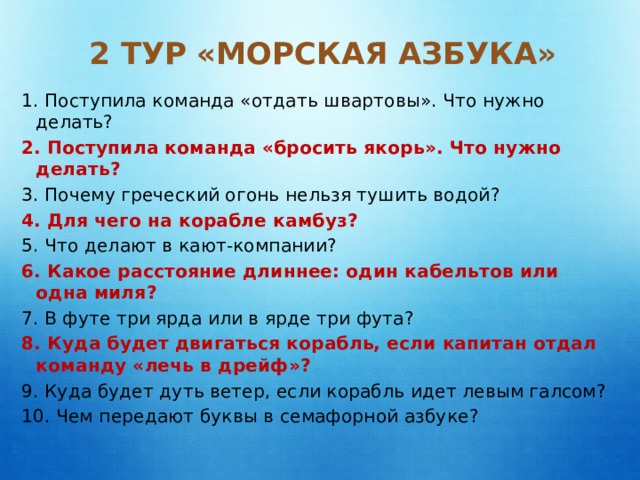 2 ТУР «МОРСКАЯ АЗБУКА»

1. Поступила команда «отдать швартовы». Что нужно делать?
2. Поступила команда «бросить якорь». Что нужно делать?
3. Почему греческий огонь нельзя тушить водой?
4. Для чего на корабле камбуз?
5. Что делают в кают-компании?
6. Какое расстояние длиннее: один кабельтов или одна миля?
7. В футе три ярда или в ярде три фута?
8. Куда будет двигаться корабль, если капитан отдал команду «лечь в дрейф»?
9. Куда будет дуть ветер, если корабль идет левым галсом?
10. Чем передают буквы в семафорной азбуке?